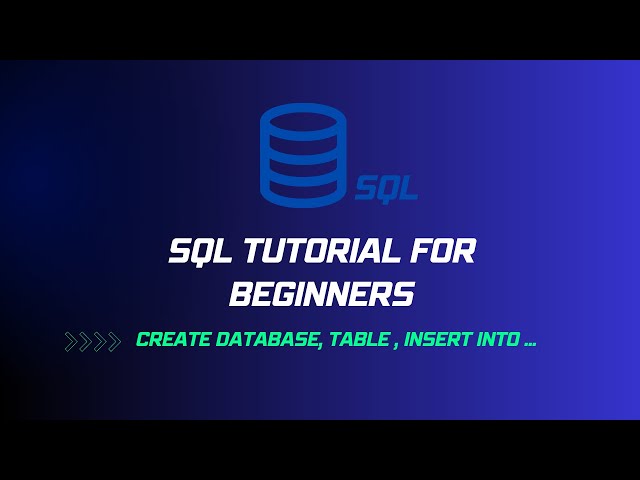 SQL

SQL TUTORIAL FOR BEGINNERS

CREATE DATABASE, TABLE , INSERT INTO ...